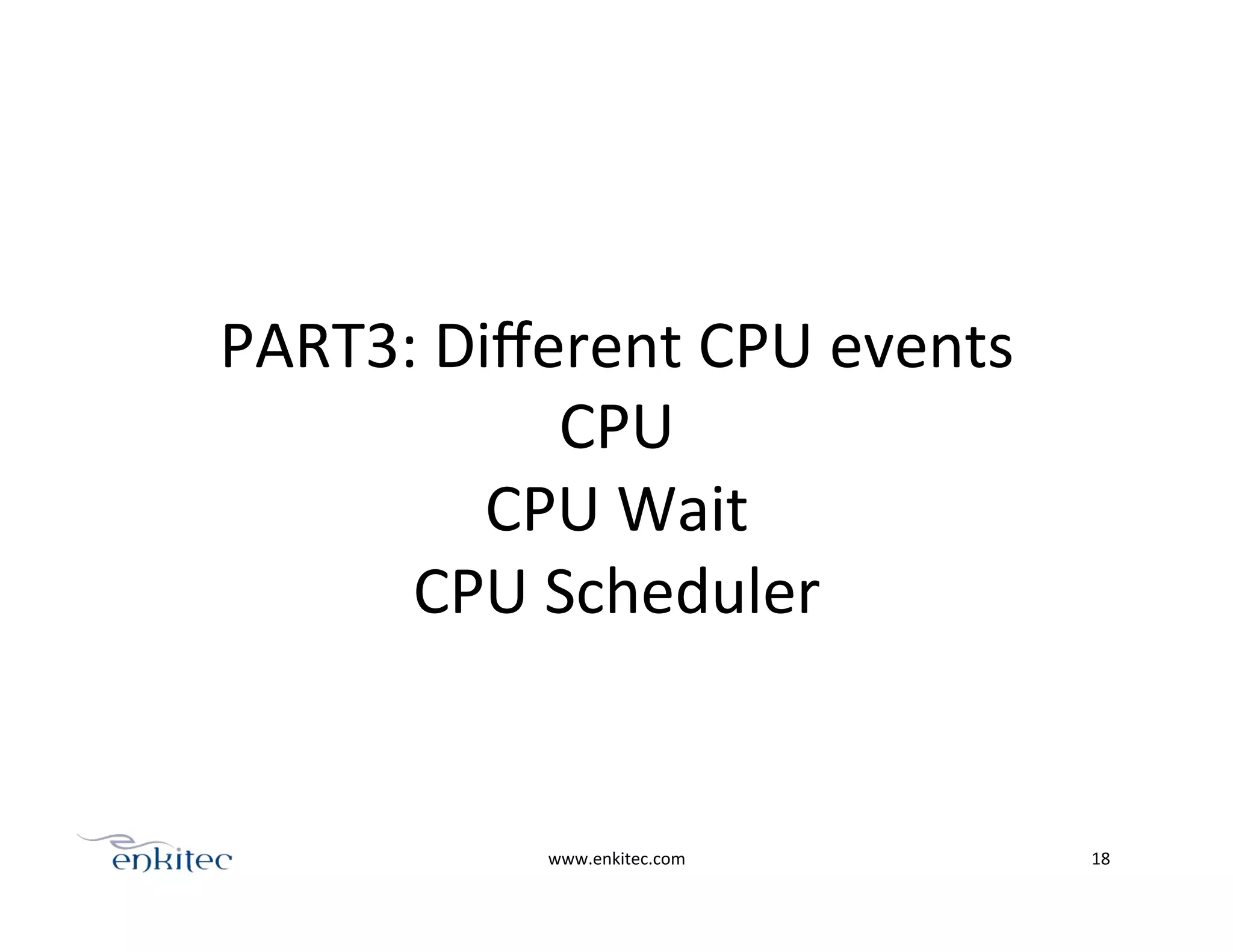 PART3: Different CPU events
CPU
CPU Wait
CPU Scheduler

enkitec

www.enkitec.com

18